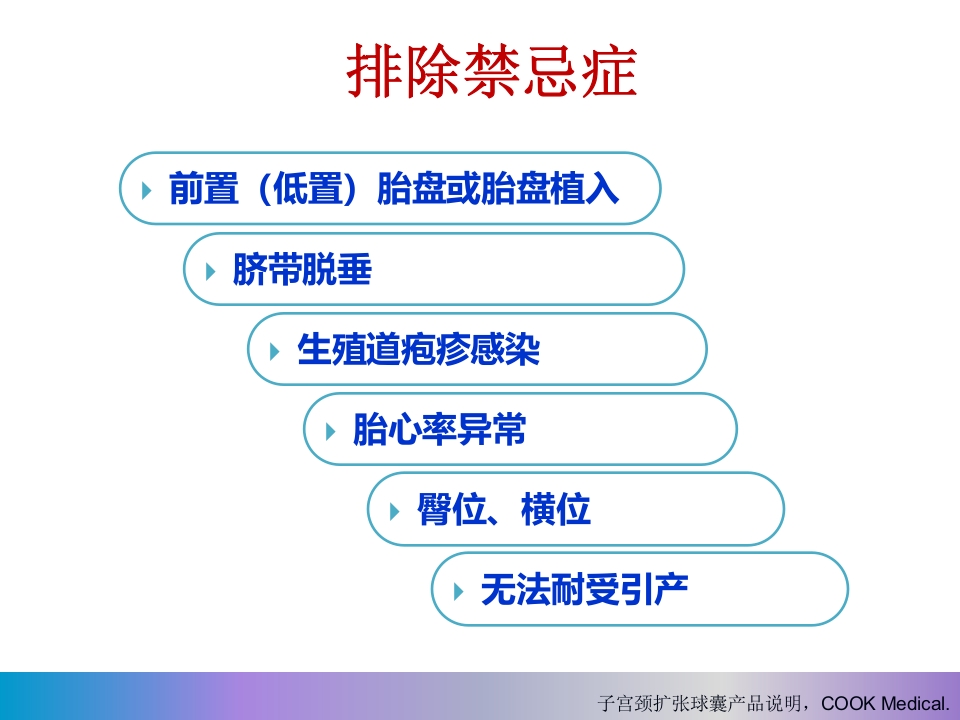 排除禁忌症

前置（低置）胎盘或胎盘植入

脐带脱垂

生殖道疱疹感染

胎心率异常

臀位、横位

无法耐受引产

子宫颈扩张球囊产品说明，COOK Medical.